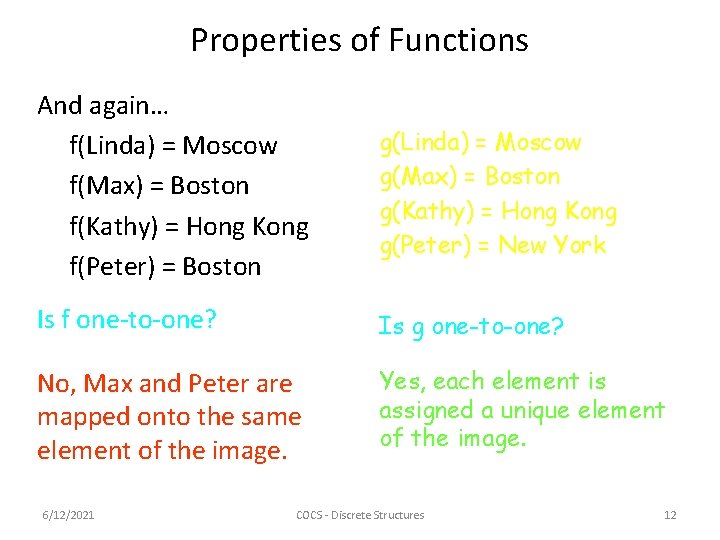 Properties of Functions

And again…

f(Linda) = Moscow
f(Max) = Boston
f(Kathy) = Hong Kong
f(Peter) = Boston

Is f one-to-one?

No, Max and Peter are mapped onto the same element of the image.

g(Linda) = Moscow
g(Max) = Boston
g(Kathy) = Hong Kong
g(Peter) = New York

Is g one-to-one?

Yes, each element is assigned a unique element of the image.

6/12/2021

COCS - Discrete Structures

12